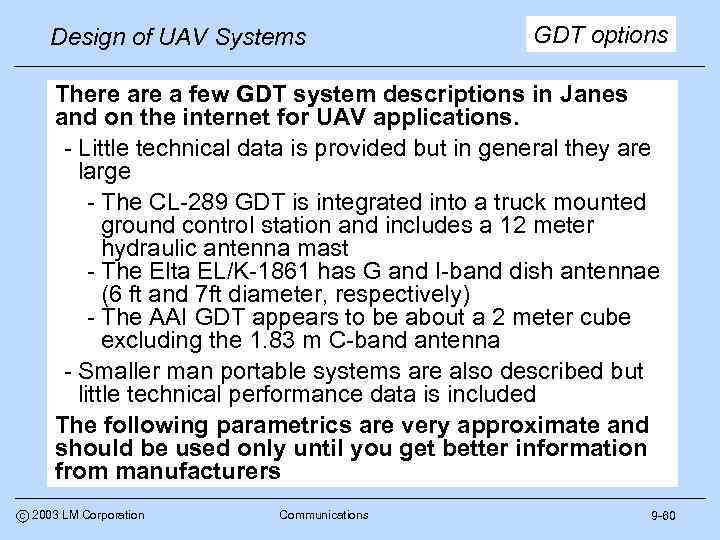 Design of UAV Systems

GDT options

There are a few GDT system descriptions in Janes and on the internet for UAV applications.

- Little technical data is provided but in general they are large

- The CL-289 GDT is integrated into a truck mounted ground control station and includes a 12 meter hydraulic antenna mast

- The Elta EL/K-1861 has G and I-band dish antennae (6 ft and 7ft diameter, respectively)

- The AAI GDT appears to be about a 2 meter cube excluding the 1.83 m C-band antenna

- Smaller man portable systems are also described but little technical performance data is included

The following parametrics are very approximate and should be used only until you get better information from manufacturers

© 2003 LM Corporation

Communications

9-60